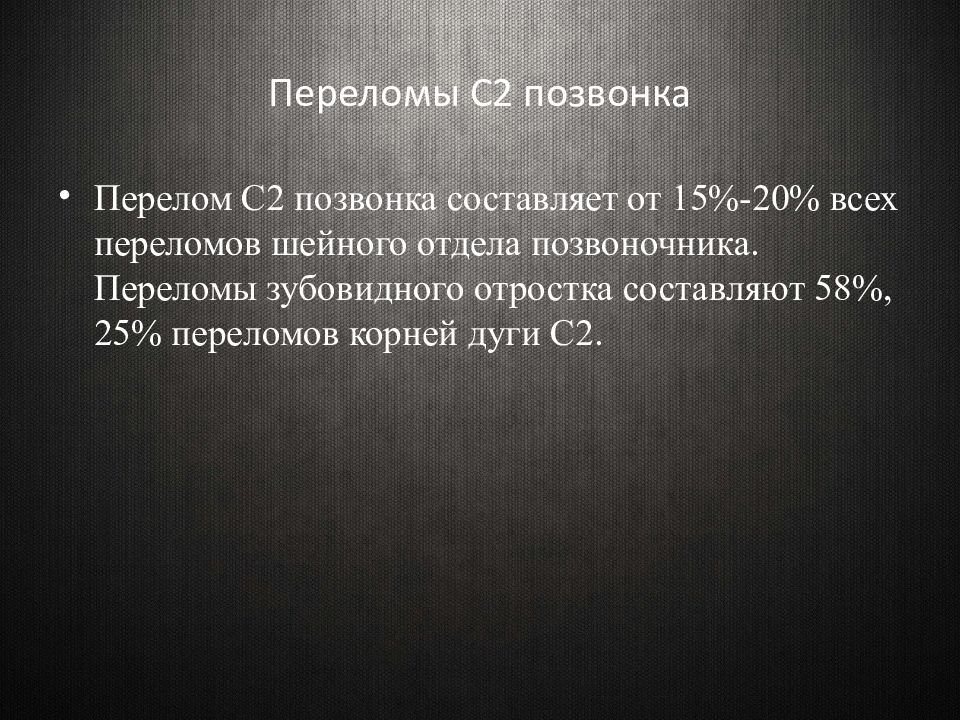 Переломы С2 позвонка

• Перелом С2 позвонка составляет от 15%-20% всех переломов шейного отдела позвоночника. Переломы зубовидного отростка составляют 58%, 25% переломов корней дуги С2.